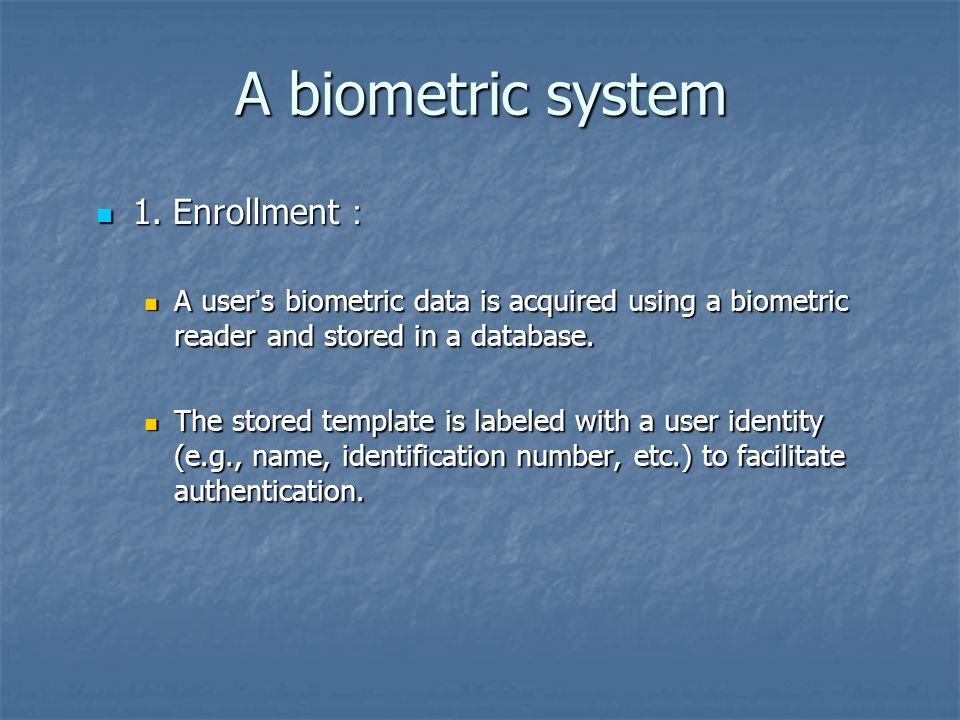 A biometric system

1. Enrollment :

A user's biometric data is acquired using a biometric reader and stored in a database.

The stored template is labeled with a user identity (e.g., name, identification number, etc.) to facilitate authentication.